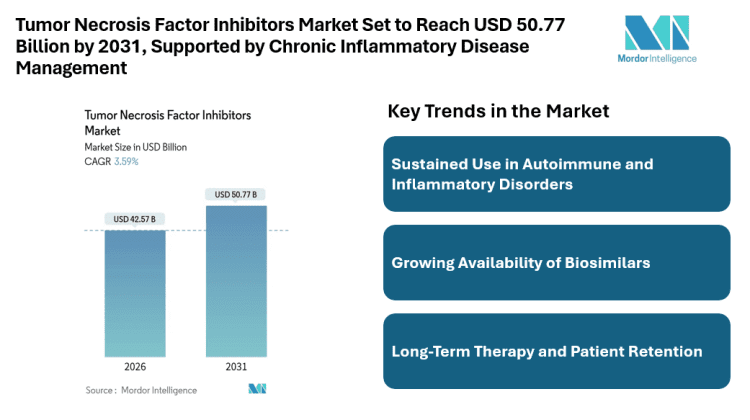 Tumor Necrosis Factor Inhibitors Market Set to Reach USD 50.77 Billion by 2031, Supported by Chronic Inflammatory Disease Management

Mordor Intelligence

Tumor Necrosis Factor Inhibitors Market
Market Size in USD Billion
CAGR 3.59%

USD 42.57 B
USD 50.77 B

2026
2031

Source : Mordor Intelligence

Key Trends in the Market

Sustained Use in Autoimmune and Inflammatory Disorders

Growing Availability of Biosimilars

Long-Term Therapy and Patient Retention